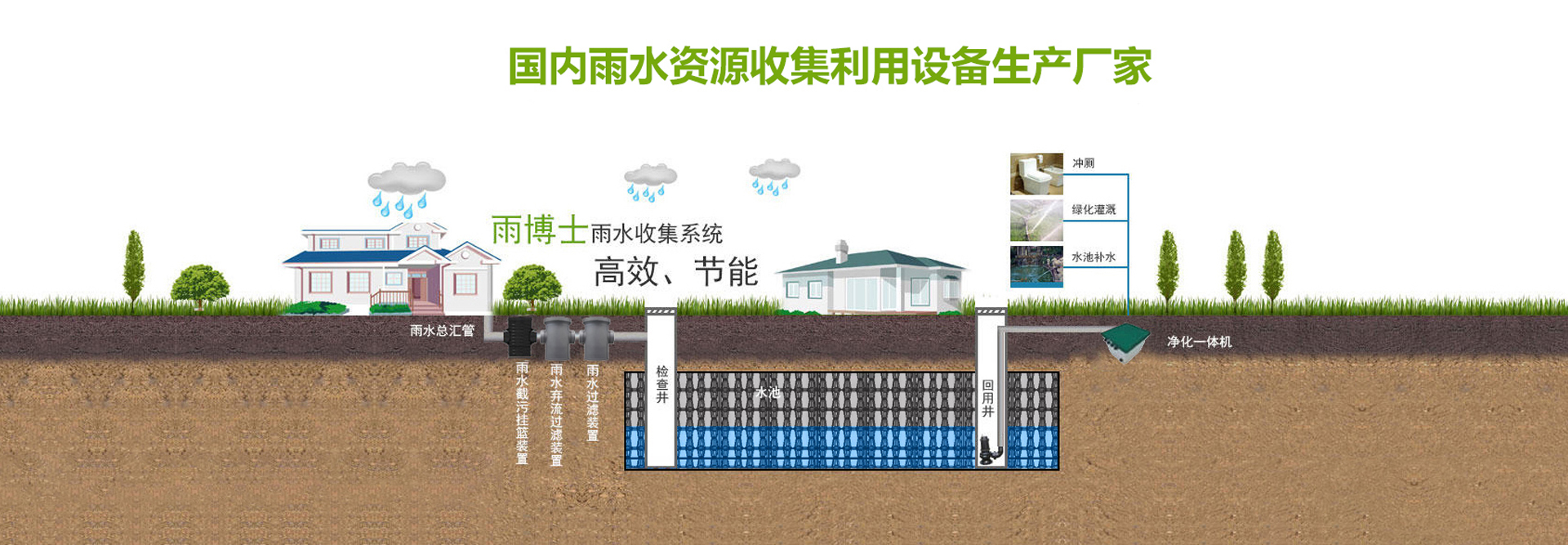 国内雨水资源收集利用设备生产厂家

雨博士雨水收集系统
高效、节能

冲厕
绿化灌溉
水池补水

雨水总汇管
雨水截污挂篮装置
雨水弃流过滤装置
雨水过滤装置
检查井
水池
回用井
净化一体机